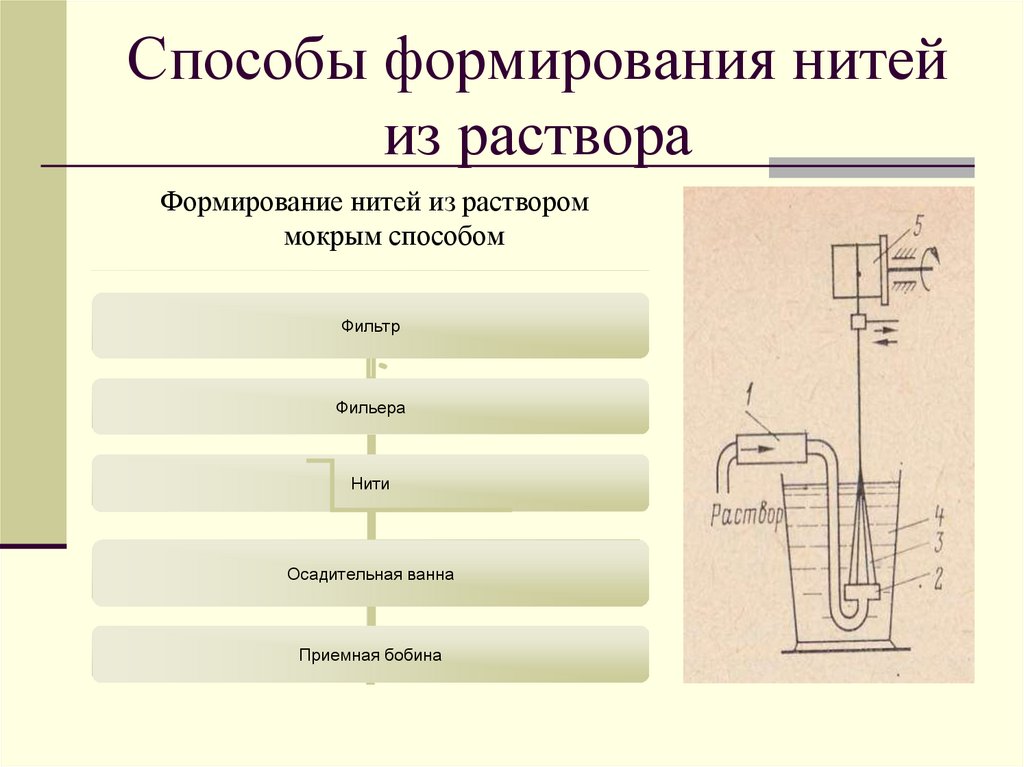 Способы формирования нитей из раствора

Формирование нитей из раствором мокрым способом

Фильтр

Фильера

Нити

Осадительная ванна

Приемная бобина

5

1

Раствор

4

3

2